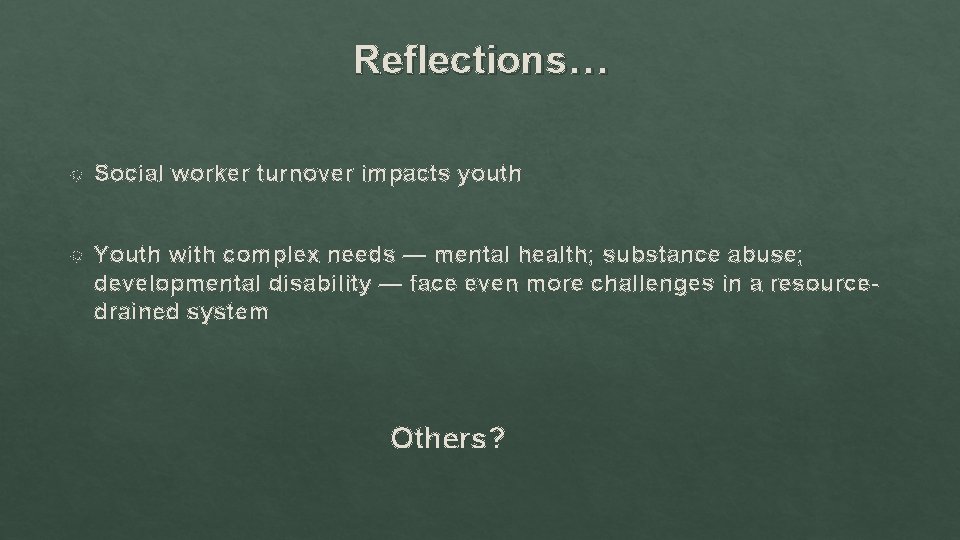 Reflections…

Social worker turnover impacts youth

Youth with complex needs — mental health; substance abuse; developmental disability — face even more challenges in a resource-drained system

Others?